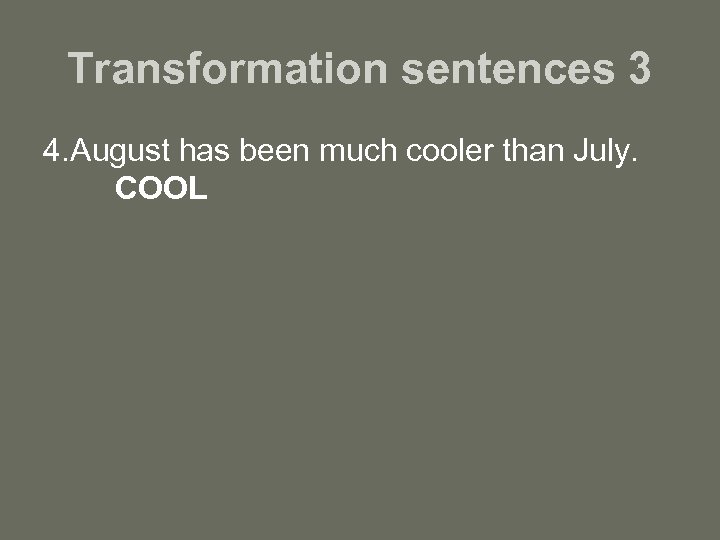 Transformation sentences 3

4.August has been much cooler than July.
COOL